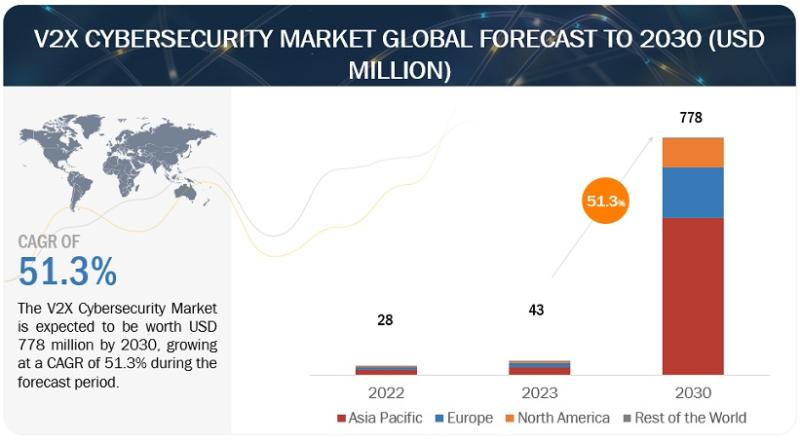 V2X CYBERSECURITY MARKET GLOBAL FORECAST TO 2030 (USD MILLION)

CAGR OF
51.3%

The V2X Cybersecurity Market is expected to be worth USD 778 million by 2030, growing at a CAGR of 51.3% during the forecast period.

28
43
778
51.3%

2022
2023
2030

Asia Pacific
Europe
North America
Rest of the World